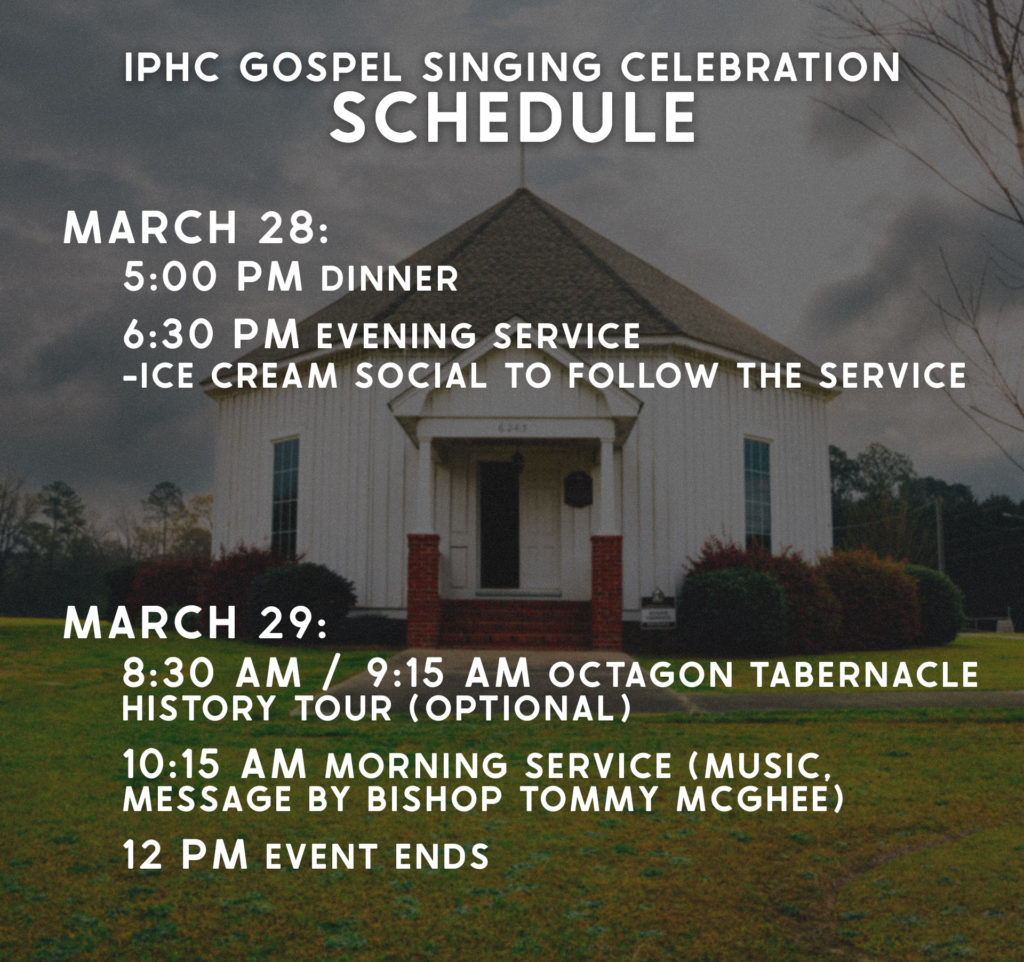 IPHC GOSPEL SINGING CELEBRATION
SCHEDULE

MARCH 28:

5:00 PM DINNER

6:30 PM EVENING SERVICE
-ICE CREAM SOCIAL TO FOLLOW THE SERVICE

MARCH 29:

8:30 AM / 9:15 AM OCTAGON TABERNACLE HISTORY TOUR (OPTIONAL)

10:15 AM MORNING SERVICE (MUSIC, MESSAGE BY BISHOP TOMMY MCGHEE)

12 PM EVENT ENDS